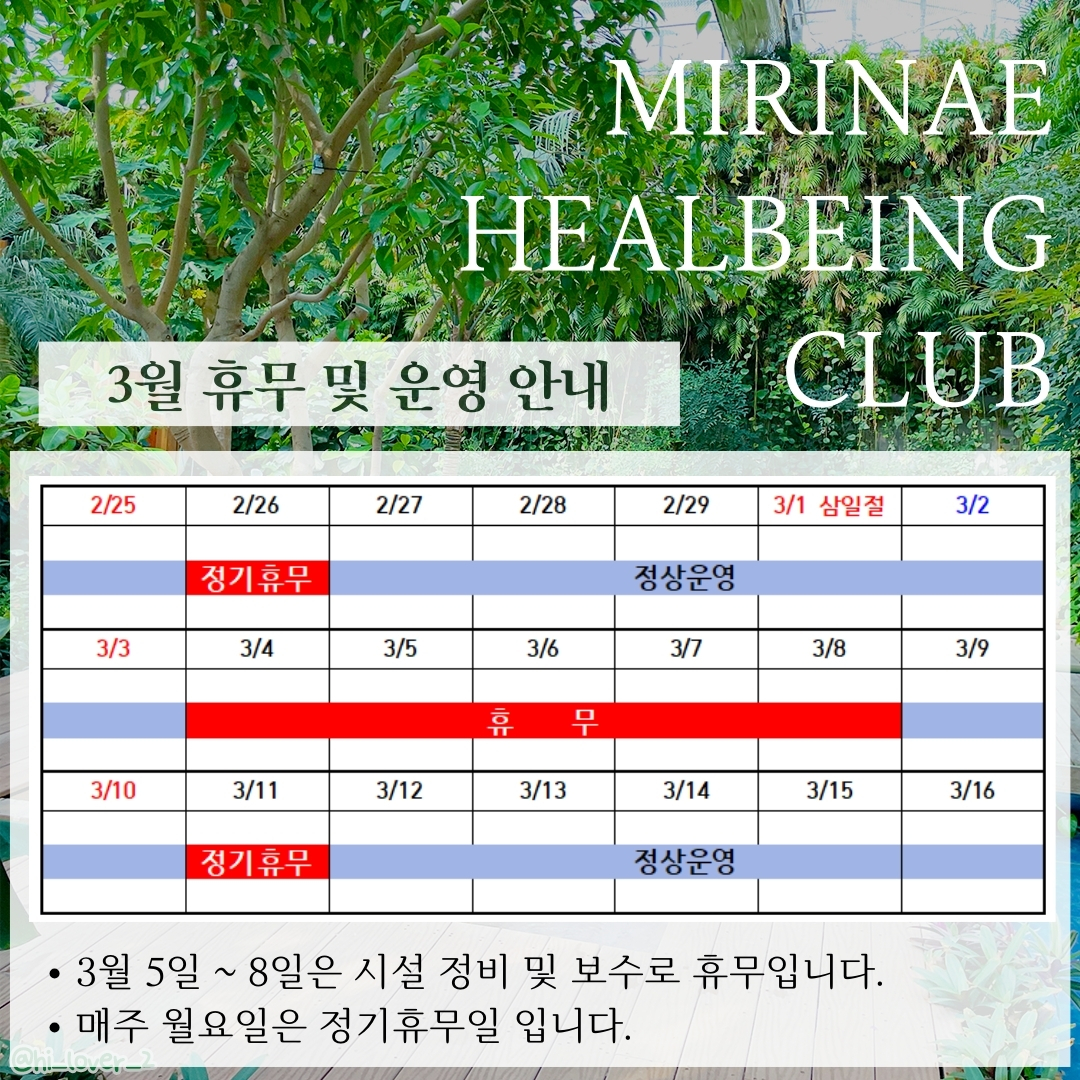 MIRINAE HEALBEING CLUB

3월 휴무 및 운영 안내

| 2/25 | 2/26 | 2/27 | 2/28 | 2/29 | 3/1 삼일절 | 3/2 |
|---|---|---|---|---|---|---|
| | 정기휴무 | 정상운영 | | | | |
| 3/3 | 3/4 | 3/5 | 3/6 | 3/7 | 3/8 | 3/9 |
| | 휴 무 | | | | | |
| 3/10 | 3/11 | 3/12 | 3/13 | 3/14 | 3/15 | 3/16 |
| | 정기휴무 | 정상운영 | | | | |

• 3월 5일 ~ 8일은 시설 정비 및 보수로 휴무입니다.
• 매주 월요일은 정기휴무일 입니다.

@hi_lover_2